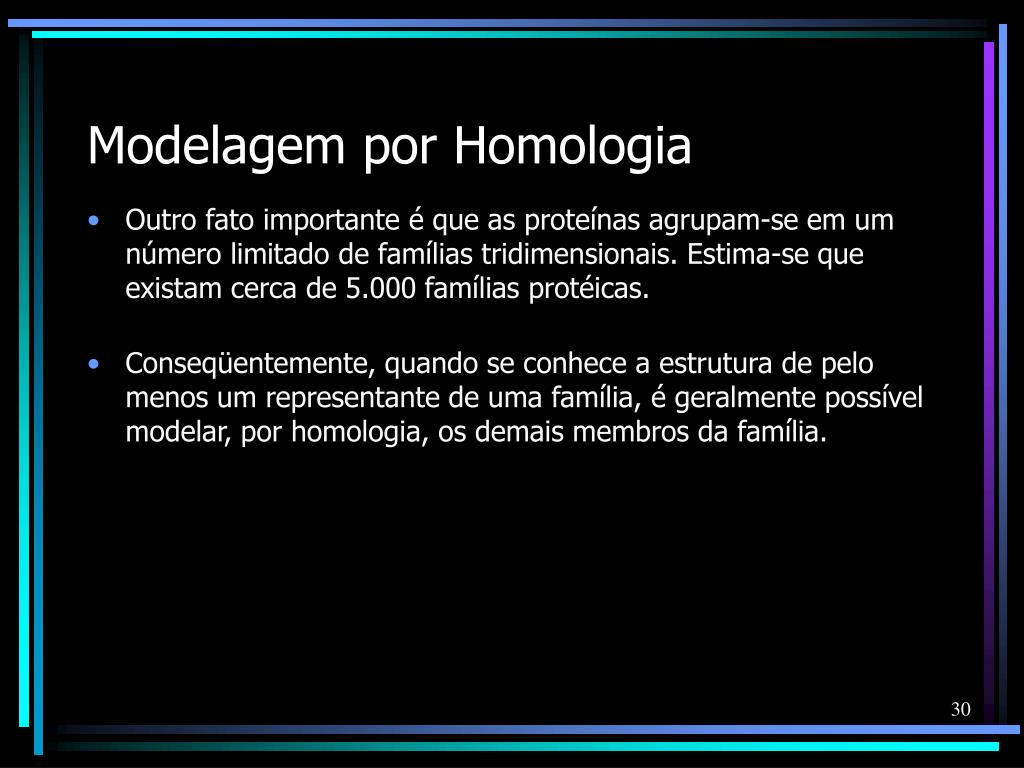 Modelagem por Homologia

• Outro fato importante é que as proteínas agrupam-se em um número limitado de famílias tridimensionais. Estima-se que existam cerca de 5.000 famílias protéicas.

• Conseqüentemente, quando se conhece a estrutura de pelo menos um representante de uma família, é geralmente possível modelar, por homologia, os demais membros da família.

30